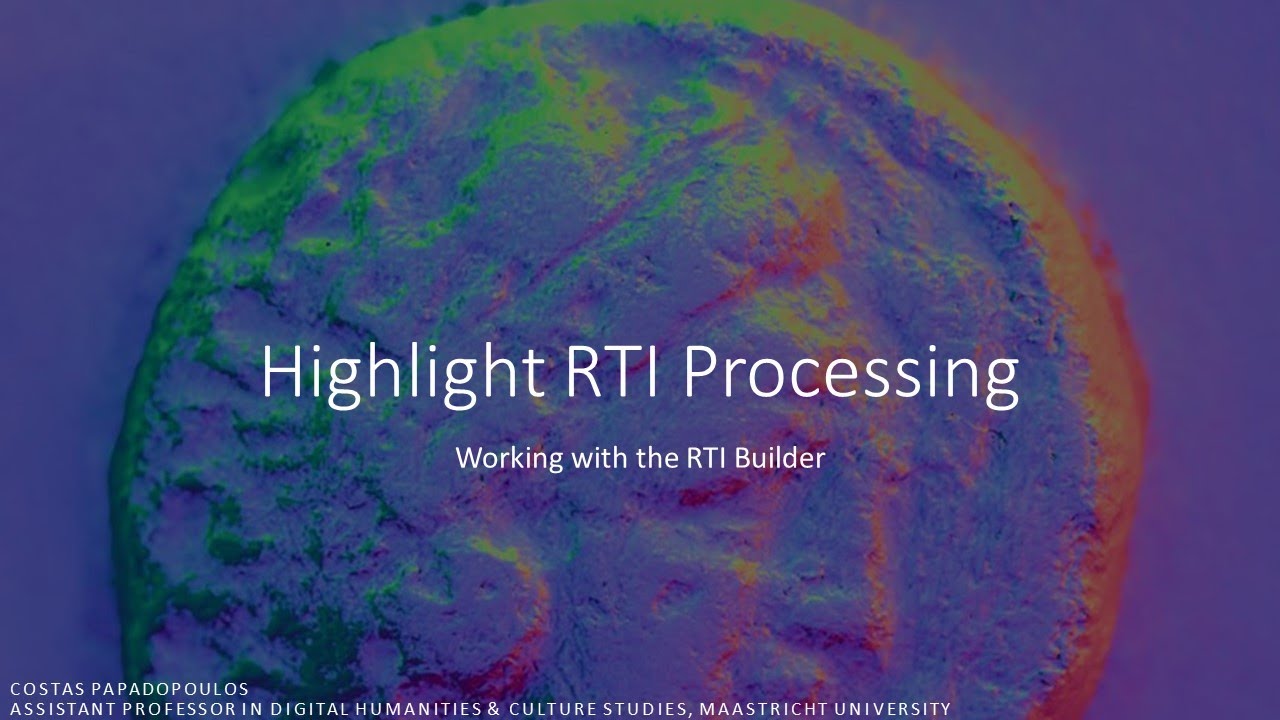 Highlight RTI Processing

Working with the RTI Builder

COSTAS PAPADOPOULOS
ASSISTANT PROFESSOR IN DIGITAL HUMANITIES & CULTURE STUDIES, MAASTRICHT UNIVERSITY